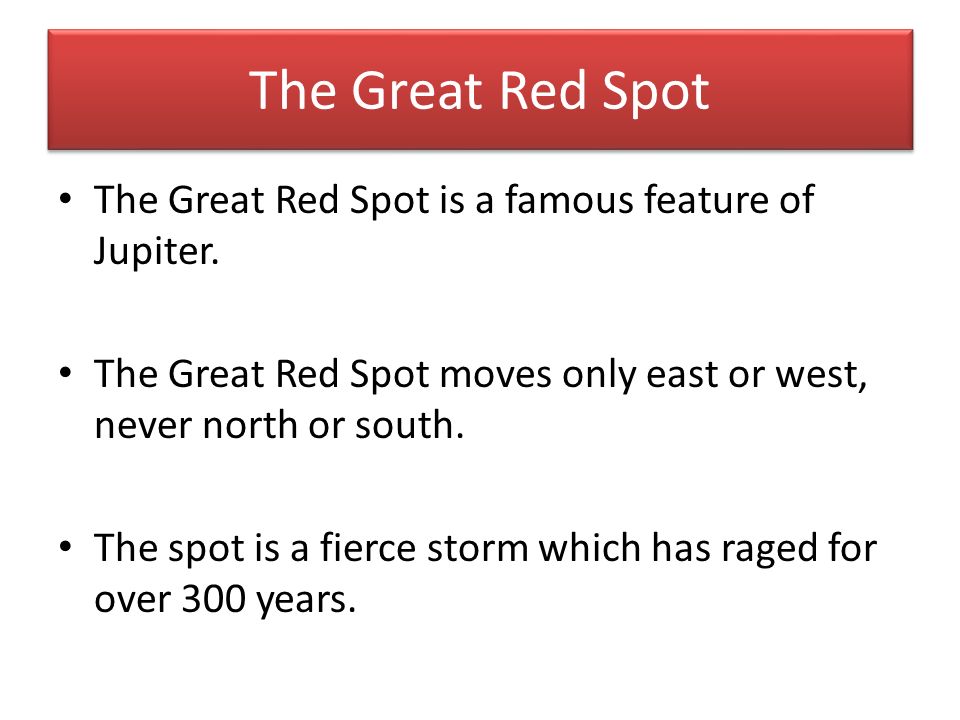 The Great Red Spot

• The Great Red Spot is a famous feature of Jupiter.

• The Great Red Spot moves only east or west, never north or south.

• The spot is a fierce storm which has raged for over 300 years.